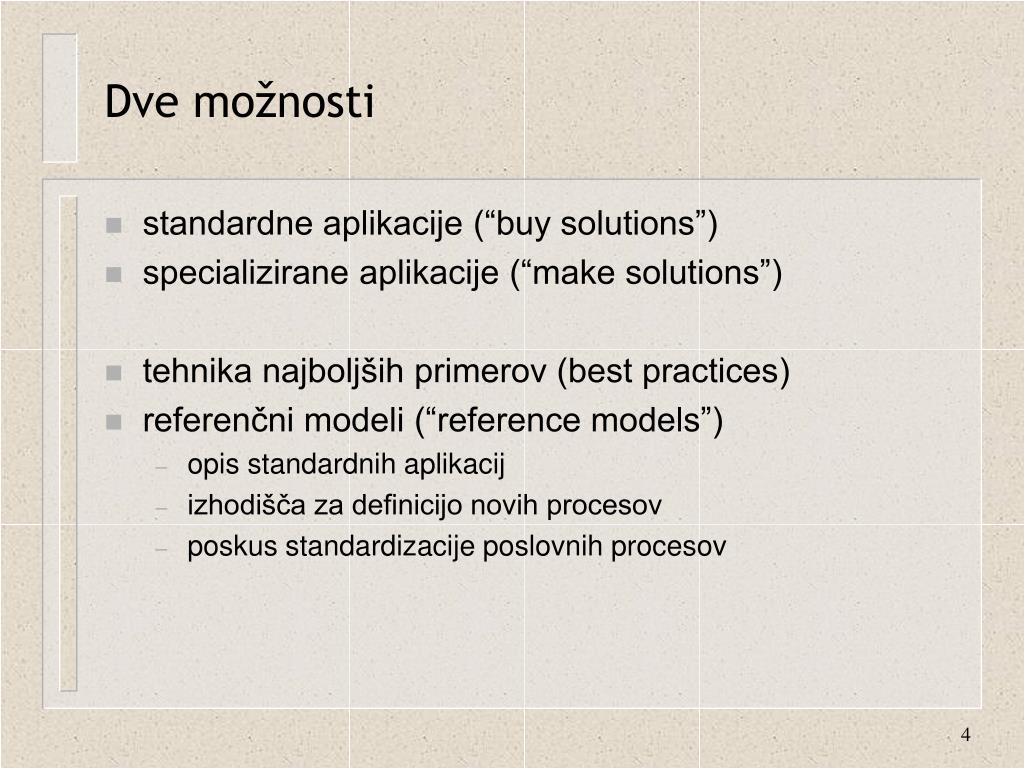 Dve možnosti

standardne aplikacije (“buy solutions”)
specializirane aplikacije (“make solutions”)

tehnika najboljših primerov (best practices)
referenčni modeli (“reference models”)
– opis standardnih aplikacij
– izhodišča za definicijo novih procesov
– poskus standardizacije poslovnih procesov

4